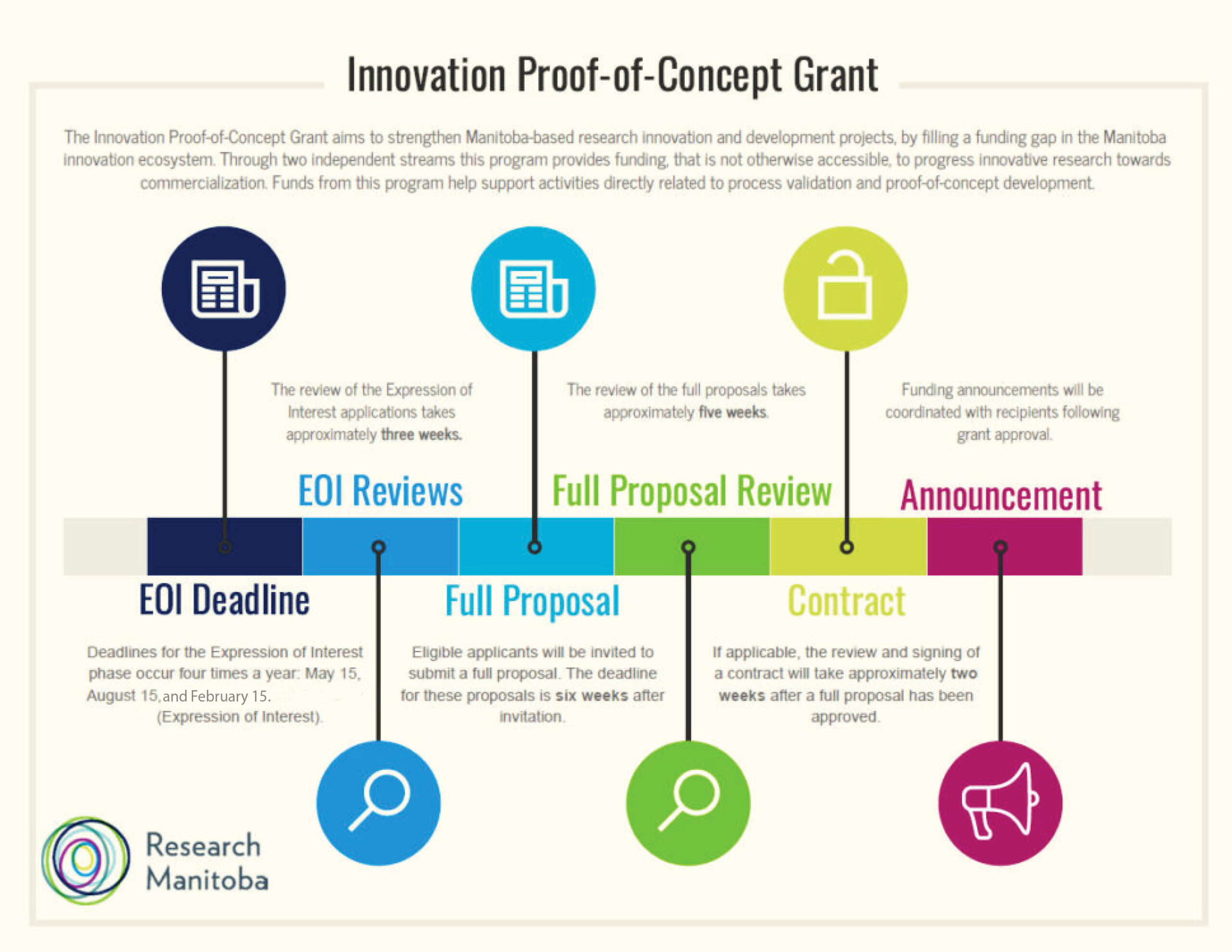 Innovation Proof-of-Concept Grant

The Innovation Proof-of-Concept Grant aims to strengthen Manitoba-based research innovation and development projects, by filling a funding gap in the Manitoba innovation ecosystem. Through two independent streams this program provides funding, that is not otherwise accessible, to progress innovative research towards commercialization. Funds from this program help support activities directly related to process validation and proof-of-concept development.

The review of the Expression of Interest applications takes approximately three weeks.

The review of the full proposals takes approximately five weeks.

Funding announcements will be coordinated with recipients following grant approval.

EOI Reviews

Full Proposal Review

Announcement

EOI Deadline

Full Proposal

Contract

Deadlines for the Expression of Interest phase occur four times a year: May 15, August 15, and February 15. (Expression of Interest).

Eligible applicants will be invited to submit a full proposal. The deadline for these proposals is six weeks after invitation.

If applicable, the review and signing of a contract will take approximately two weeks after a full proposal has been approved.

Research Manitoba